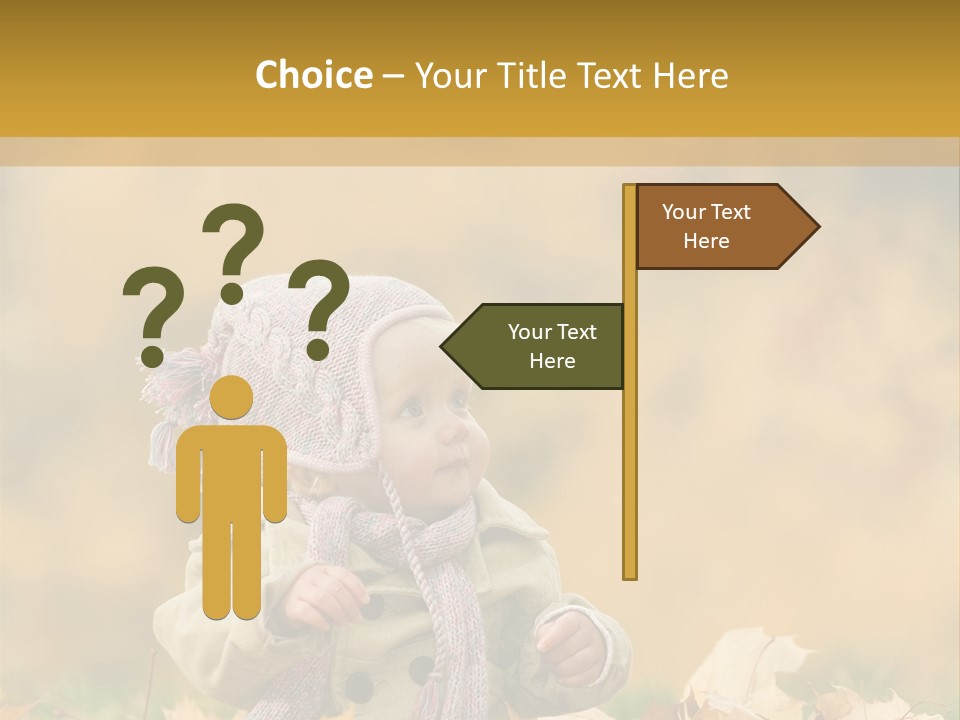 Choice – Your Title Text Here

? ? ?

Your Text Here

Your Text Here